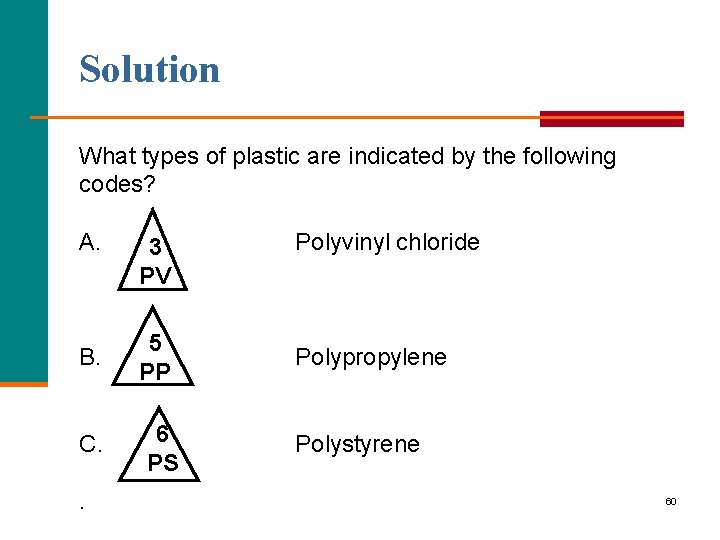 Solution

What types of plastic are indicated by the following codes?

A. 3 PV Polyvinyl chloride

B. 5 PP Polypropylene

C. 6 PS Polystyrene

.

60